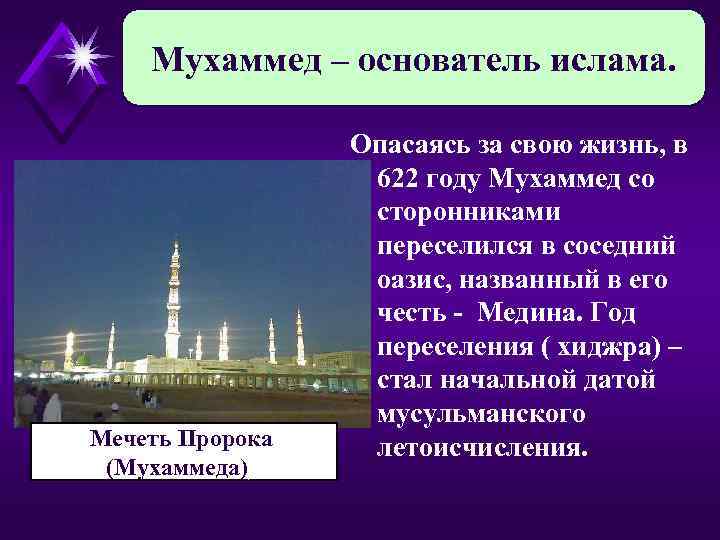 Мухаммед – основатель ислама.

Опасаясь за свою жизнь, в 622 году Мухаммед со сторонниками переселился в соседний оазис, названный в его честь - Медина. Год переселения ( хиджра) – стал начальной датой мусульманского летоисчисления.

Мечеть Пророка (Мухаммеда)